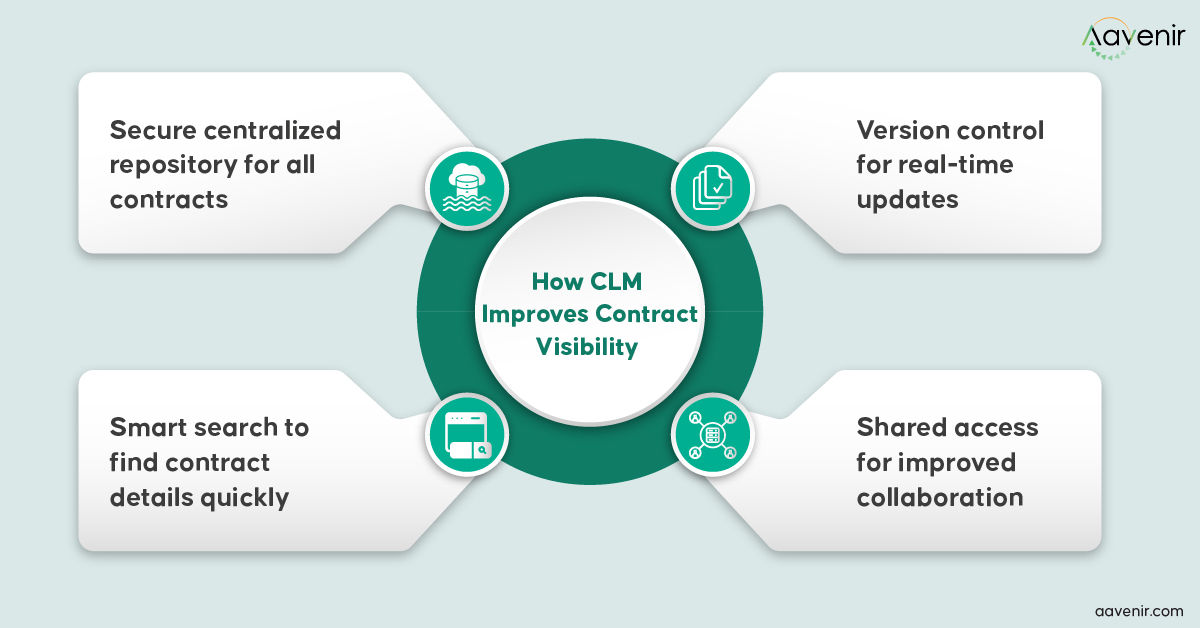 Aavenir

Secure centralized repository for all contracts

Version control for real-time updates

How CLM Improves Contract Visibility

Smart search to find contract details quickly

Shared access for improved collaboration

aavenir.com